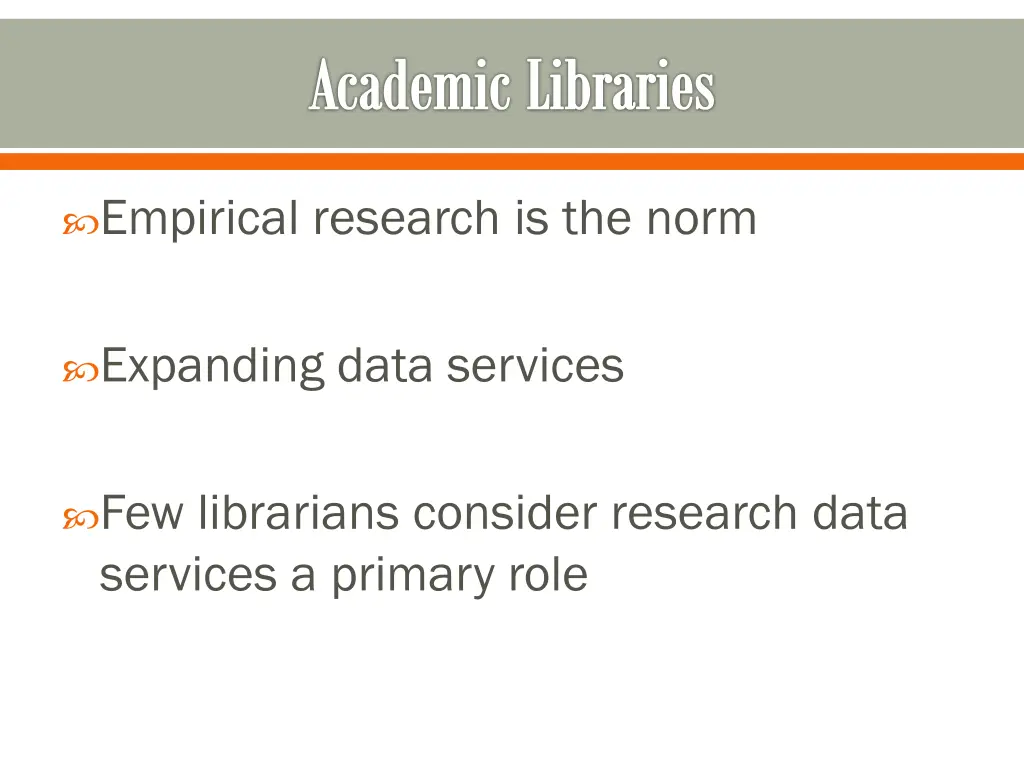 Academic Libraries

Empirical research is the norm

Expanding data services

Few librarians consider research data services a primary role